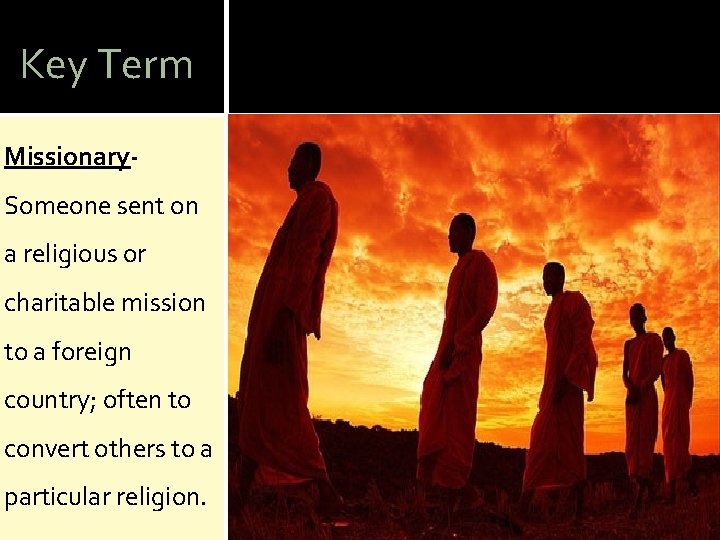 Key Term

Missionary-

Someone sent on a religious or charitable mission to a foreign country; often to convert others to a particular religion.